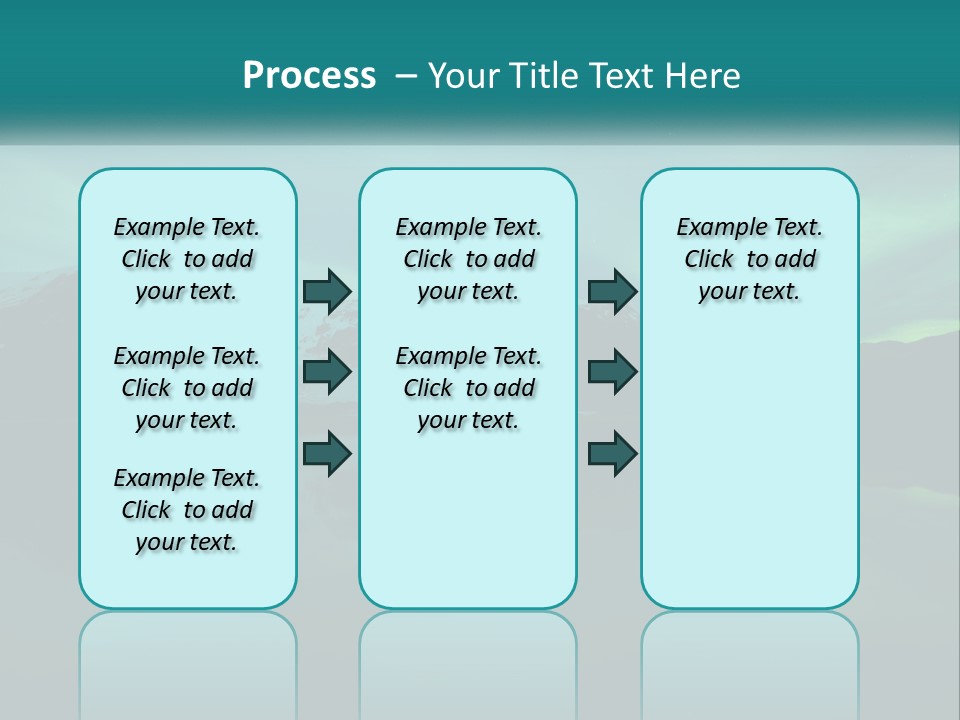 Process – Your Title Text Here

Example Text. Click to add your text.

Example Text. Click to add your text.

Example Text. Click to add your text.

Example Text. Click to add your text.

Example Text. Click to add your text.

Example Text. Click to add your text.